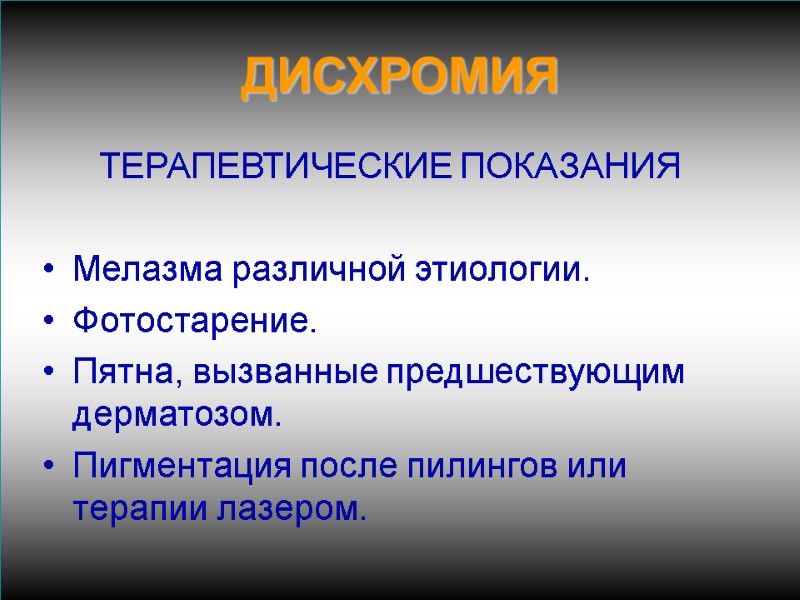 ДИСХРОМИЯ

ТЕРАПЕВТИЧЕСКИЕ ПОКАЗАНИЯ

• Мелазма различной этиологии.
• Фотостарение.
• Пятна, вызванные предшествующим дерматозом.
• Пигментация после пилингов или терапии лазером.